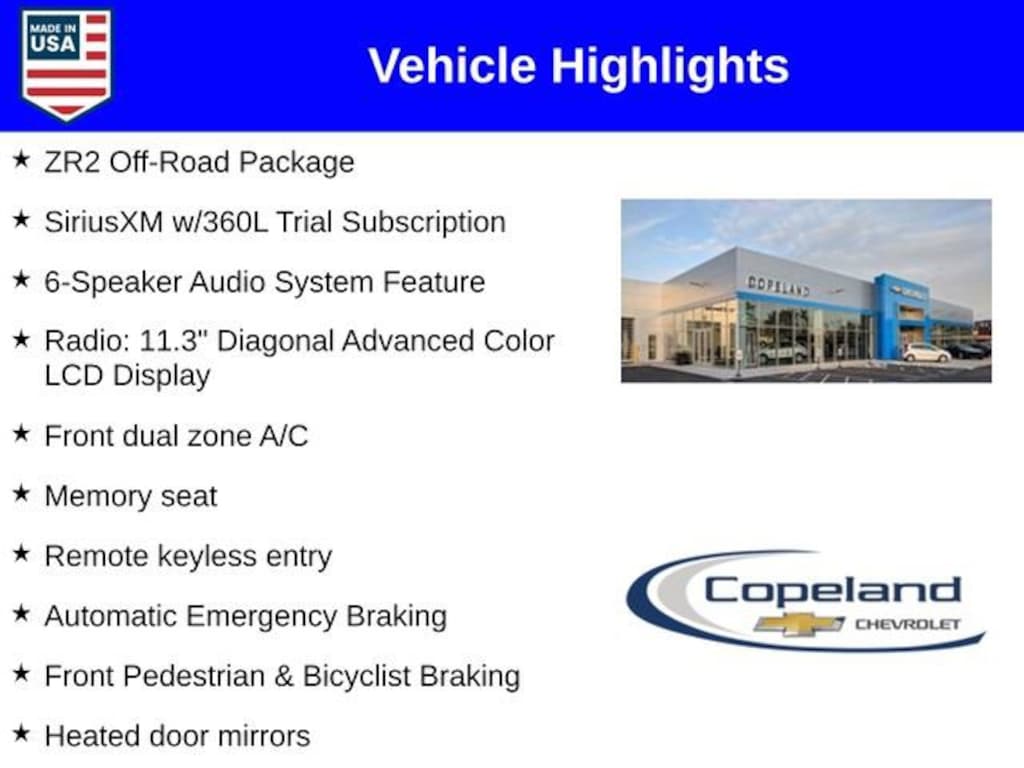 MADE IN USA

Vehicle Highlights

★ ZR2 Off-Road Package

★ SiriusXM w/360L Trial Subscription

★ 6-Speaker Audio System Feature

★ Radio: 11.3" Diagonal Advanced Color LCD Display

★ Front dual zone A/C

★ Memory seat

★ Remote keyless entry

★ Automatic Emergency Braking

★ Front Pedestrian & Bicyclist Braking

★ Heated door mirrors

COPELAND

Copeland CHEVROLET